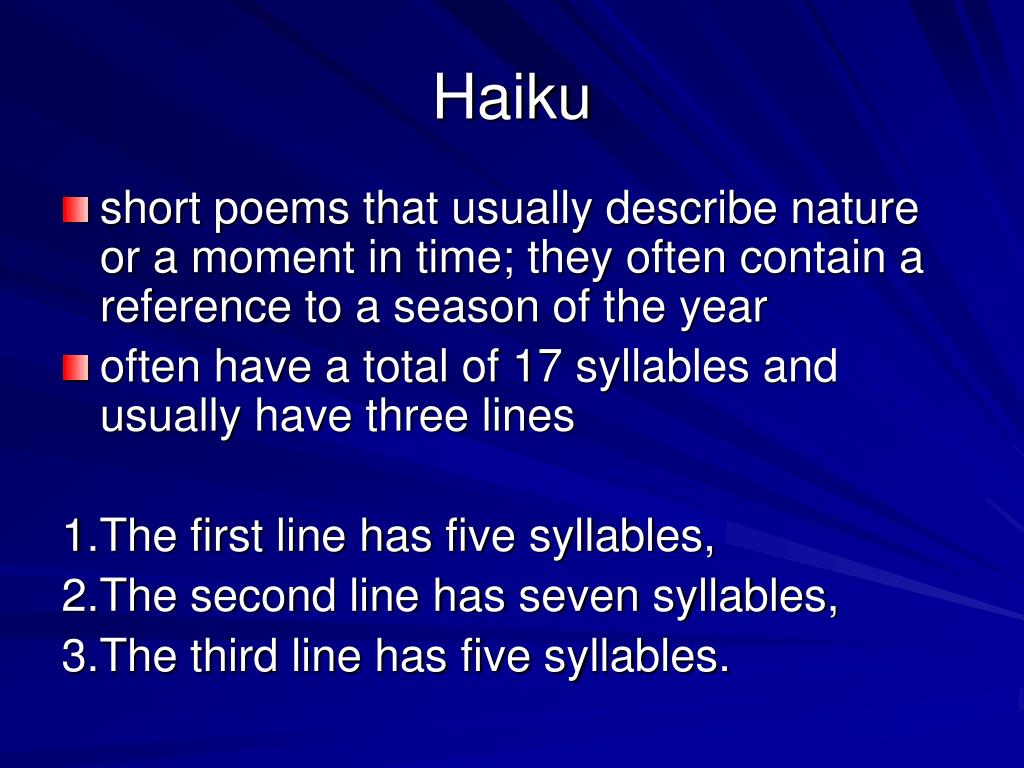 Haiku

short poems that usually describe nature or a moment in time; they often contain a reference to a season of the year

often have a total of 17 syllables and usually have three lines

1.The first line has five syllables,
2.The second line has seven syllables,
3.The third line has five syllables.